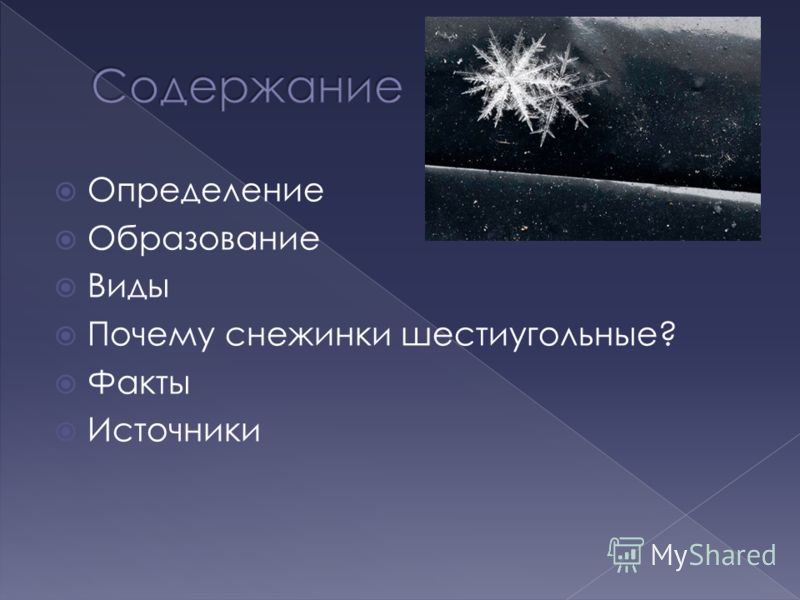 Содержание

Определение
Образование
Виды
Почему снежинки шестиугольные?
Факты
Источники

MyShared